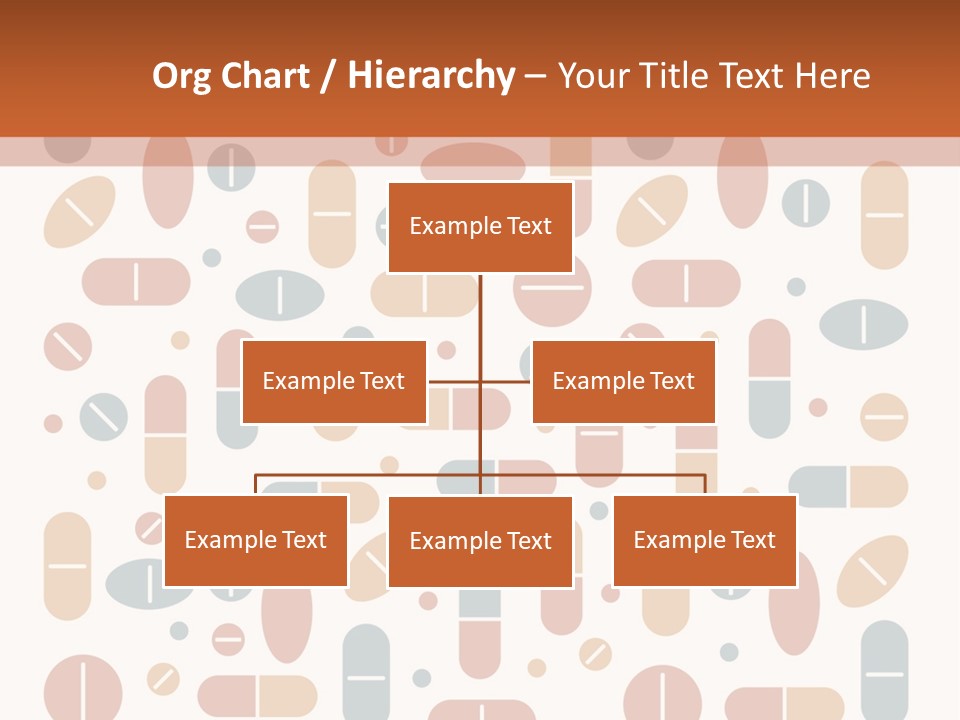 Org Chart / Hierarchy – Your Title Text Here

Example Text

Example Text

Example Text

Example Text

Example Text

Example Text